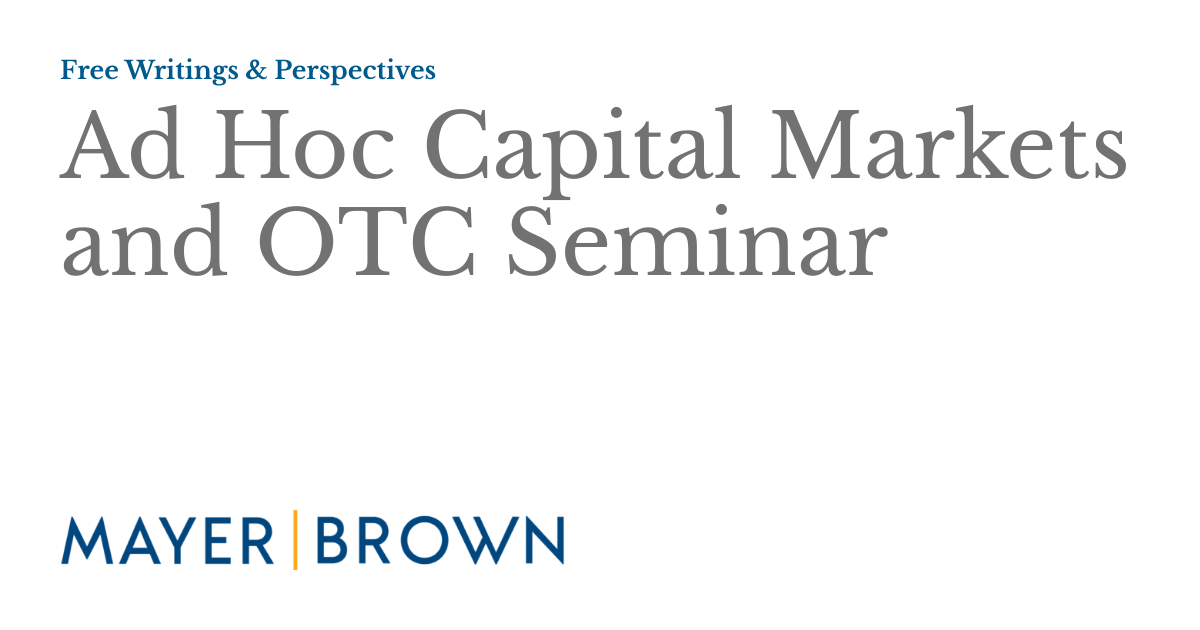 Free Writings & Perspectives

Ad Hoc Capital Markets and OTC Seminar

MAYER | BROWN